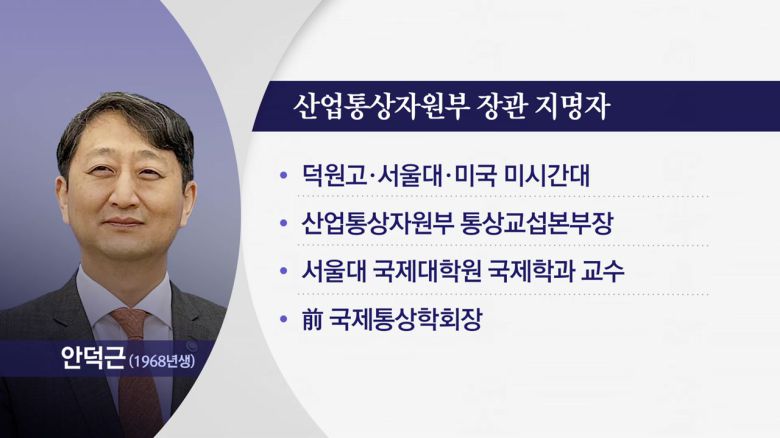 산업통상자원부 장관 지명자

• 덕원고·서울대·미국 미시간대

• 산업통상자원부 통상교섭본부장

• 서울대 국제대학원 국제학과 교수

• 前 국제통상학회장

안덕근 (1968년생)